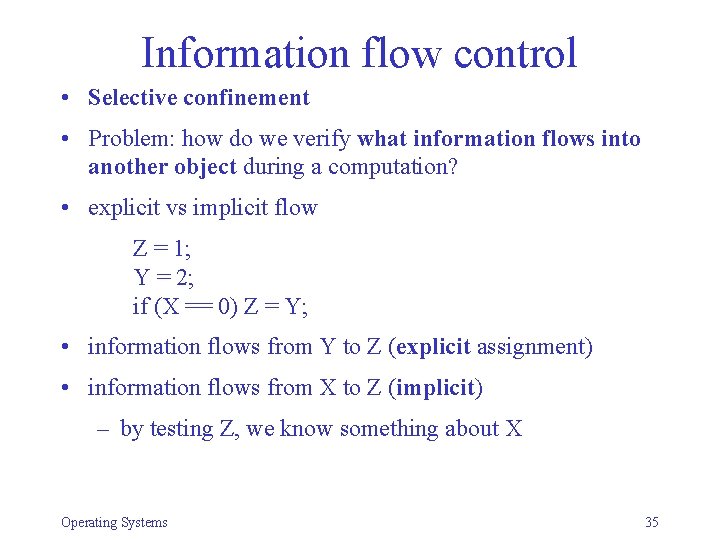 Information flow control

• Selective confinement

• Problem: how do we verify what information flows into another object during a computation?

• explicit vs implicit flow

Z = 1;
Y = 2;
if (X == 0) Z = Y;

• information flows from Y to Z (explicit assignment)

• information flows from X to Z (implicit)

– by testing Z, we know something about X

Operating Systems

35